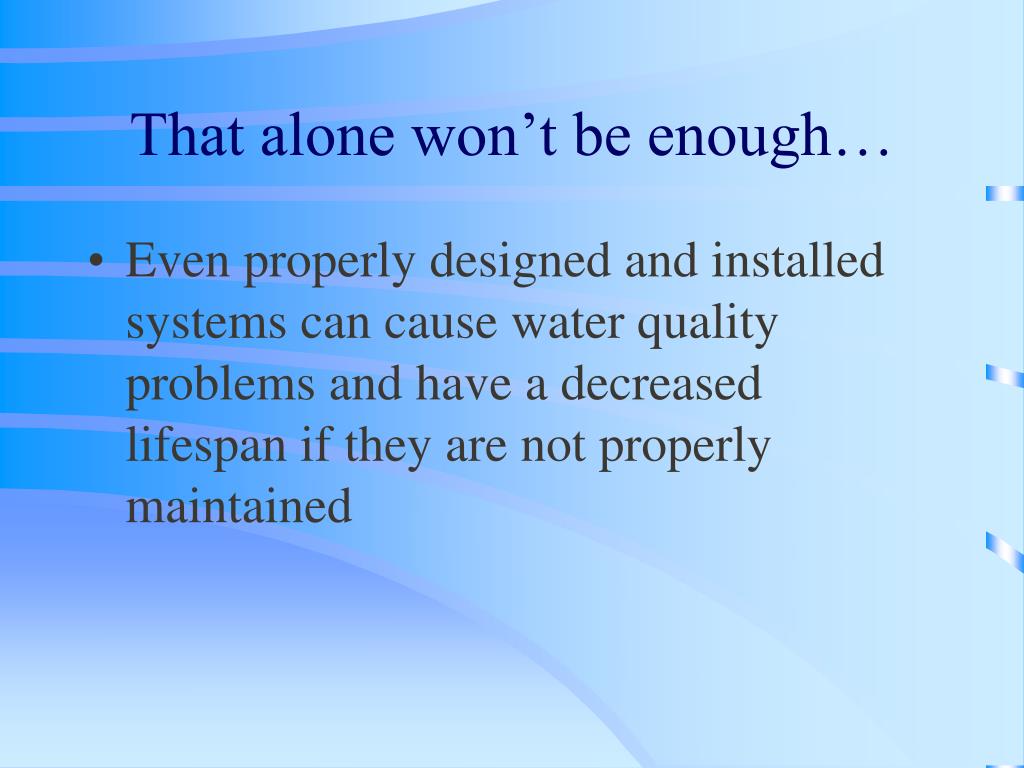 That alone won’t be enough…

• Even properly designed and installed systems can cause water quality problems and have a decreased lifespan if they are not properly maintained